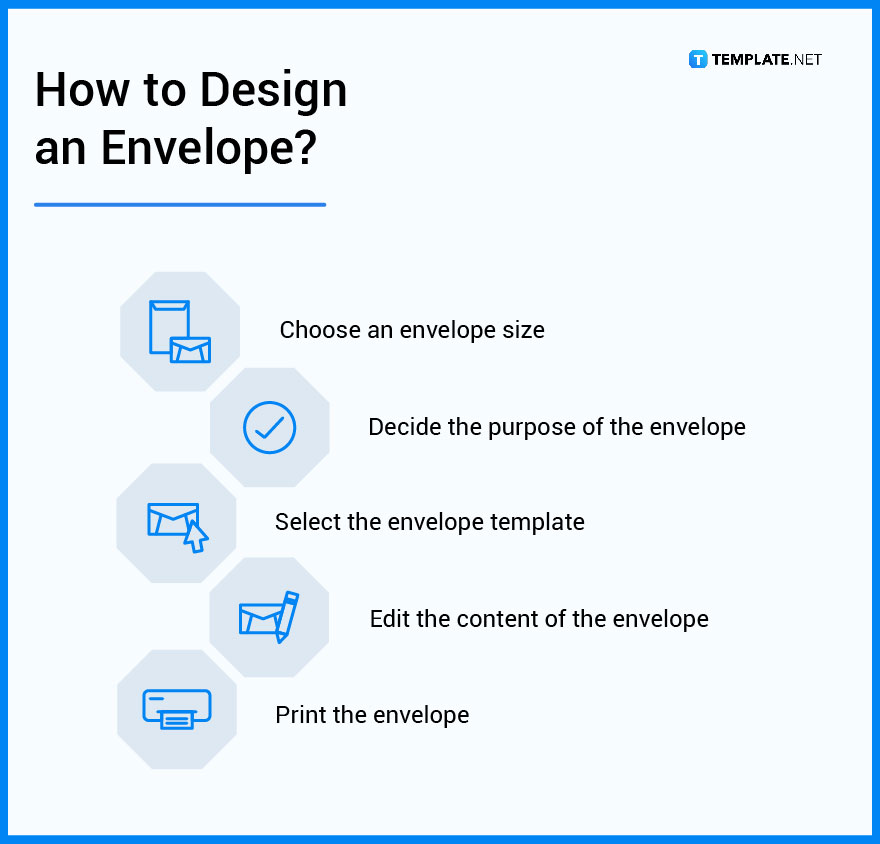 How to Design an Envelope?

TEMPLATE.NET

Choose an envelope size

Decide the purpose of the envelope

Select the envelope template

Edit the content of the envelope

Print the envelope